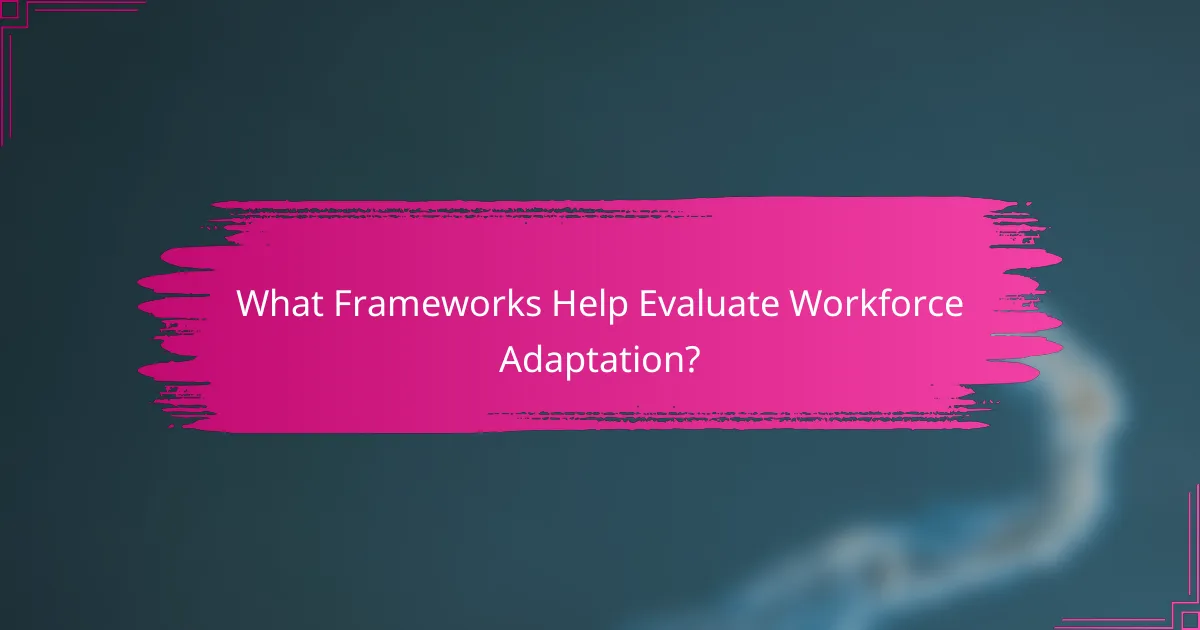 What Frameworks Help Evaluate Workforce Adaptation?